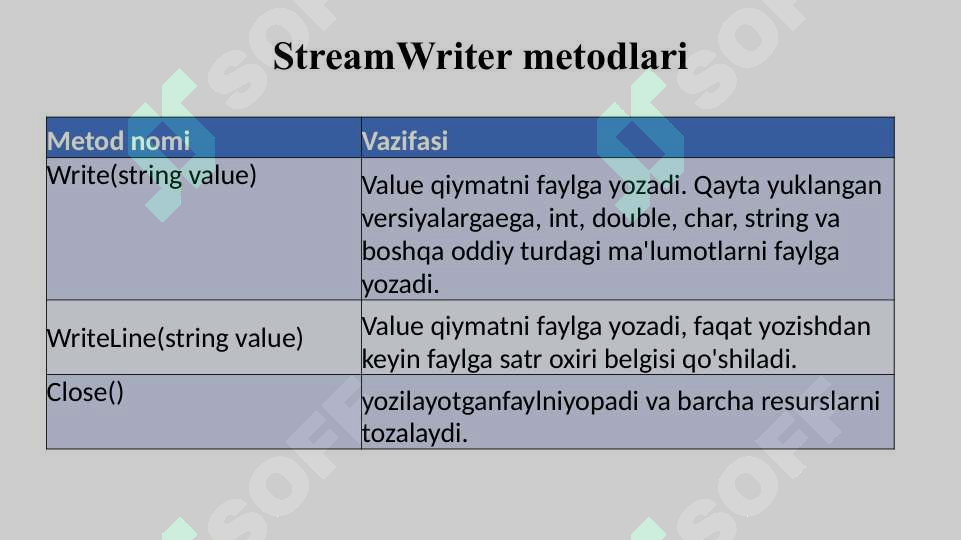 StreamWriter metodlari

| Metod nomi | Vazifasi |
|---|---|
| Write(string value) | Value qiymatni faylga yozadi. Qayta yuklangan versiyalargaega, int, double, char, string va boshqa oddiy turdagi ma'lumotlarni faylga yozadi. |
| WriteLine(string value) | Value qiymatni faylga yozadi, faqat yozishdan keyin faylga satr oxiri belgisi qo'shiladi. |
| Close() | yozilayotganfaylniyopadi va barcha resurslarni tozalaydi. |